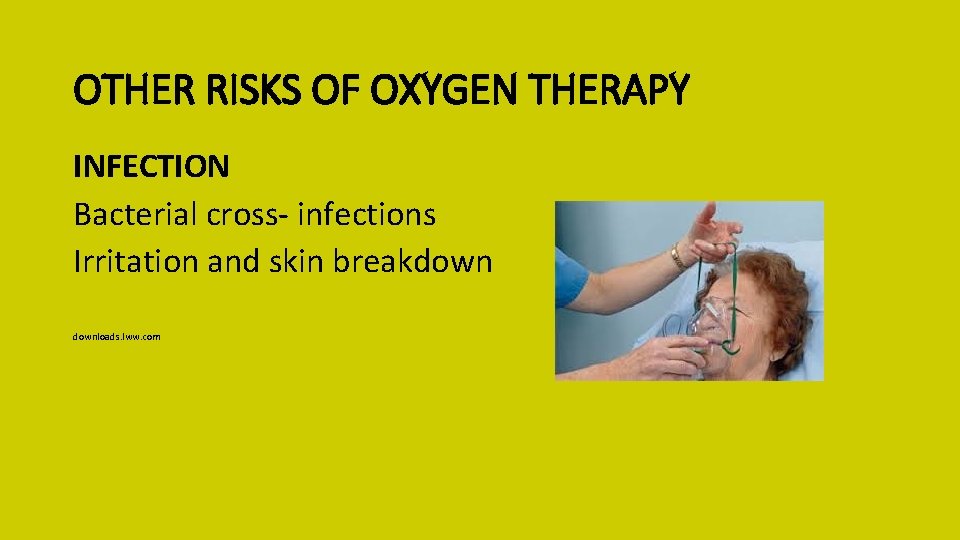 OTHER RISKS OF OXYGEN THERAPY

INFECTION
Bacterial cross- infections
Irritation and skin breakdown

downloads.lww.com